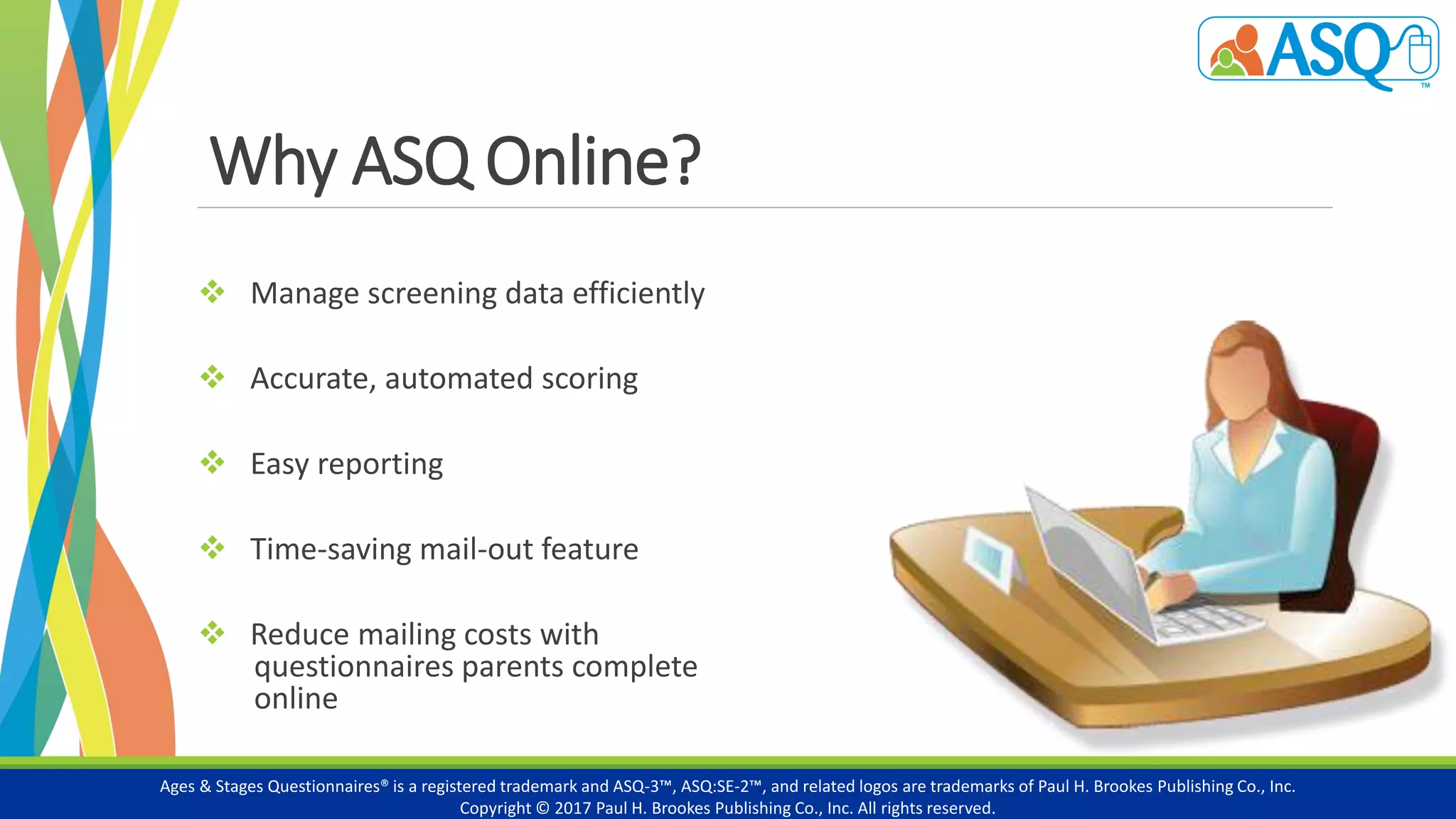 ASQ™

Why ASQ Online?

❖ Manage screening data efficiently

❖ Accurate, automated scoring

❖ Easy reporting

❖ Time-saving mail-out feature

❖ Reduce mailing costs with questionnaires parents complete online

Ages & Stages Questionnaires® is a registered trademark and ASQ-3™, ASQ:SE-2™, and related logos are trademarks of Paul H. Brookes Publishing Co., Inc.
Copyright © 2017 Paul H. Brookes Publishing Co., Inc. All rights reserved.